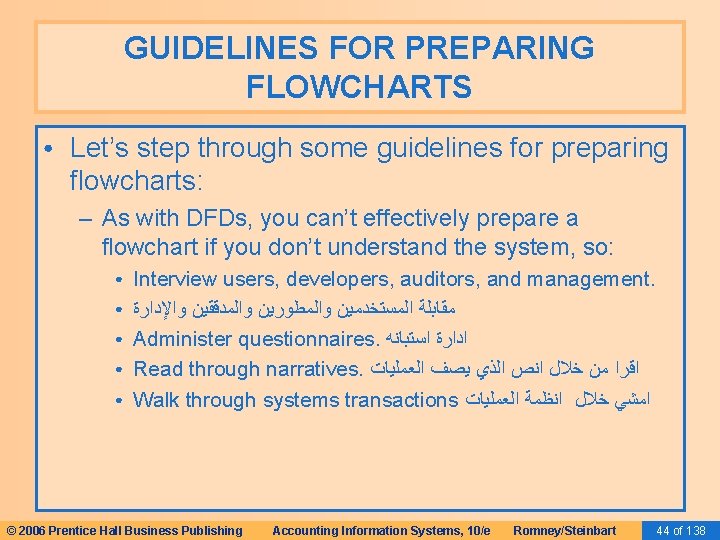 GUIDELINES FOR PREPARING FLOWCHARTS

• Let's step through some guidelines for preparing flowcharts:

– As with DFDs, you can't effectively prepare a flowchart if you don't understand the system, so:

• Interview users, developers, auditors, and management.

• مقابلة المستخدمين والمطورين والمدققين والإدارة

• Administer questionnaires. ادارة استبانه

• Read through narratives. اقرا من خلال انص الذي يصف العمليات

• Walk through systems transactions امشي خلال انظمة العمليات

© 2006 Prentice Hall Business Publishing Accounting Information Systems, 10/e Romney/Steinbart 44 of 138